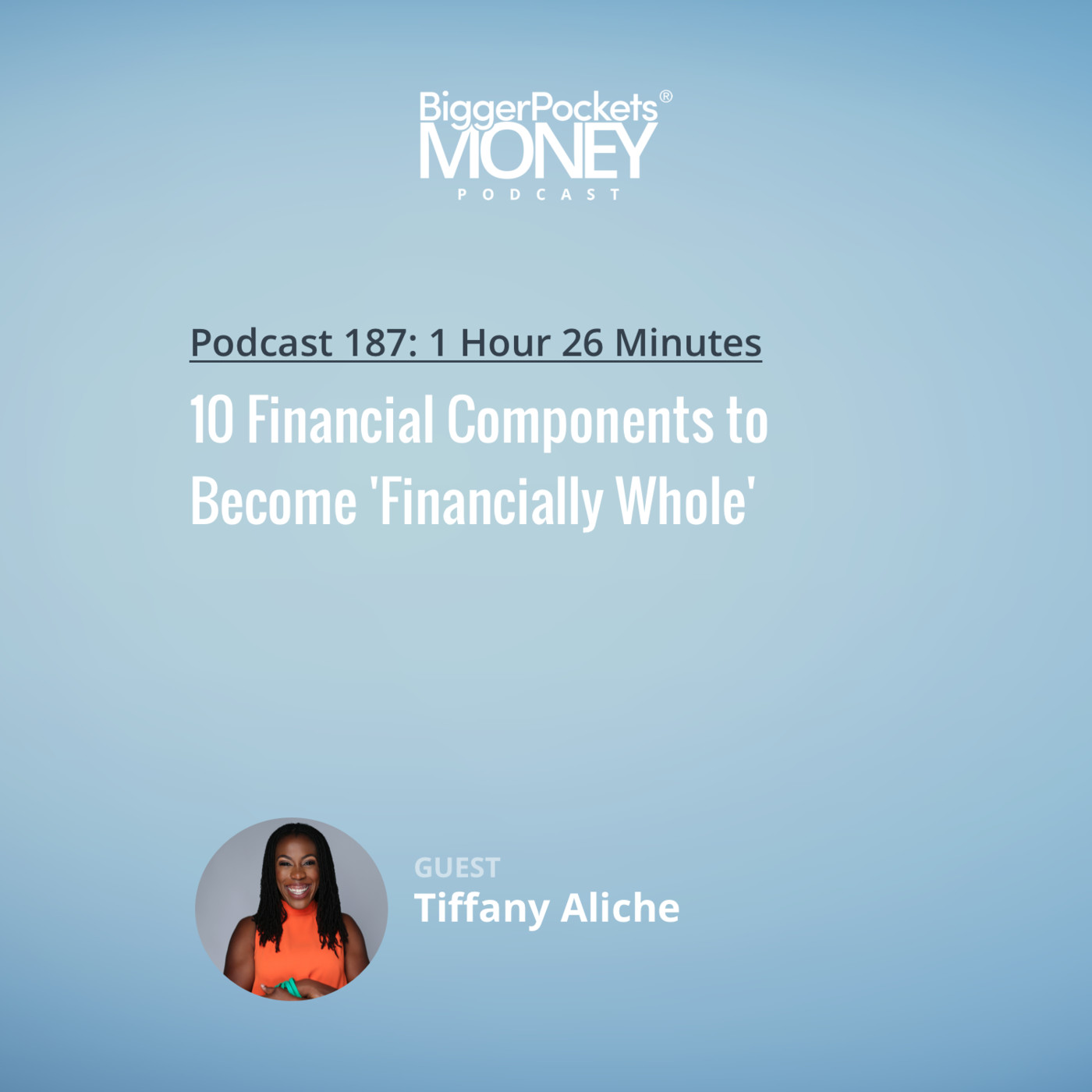 BiggerPockets®
MONEY
PODCAST

Podcast 187: 1 Hour 26 Minutes

10 Financial Components to Become 'Financially Whole'

GUEST
Tiffany Aliche